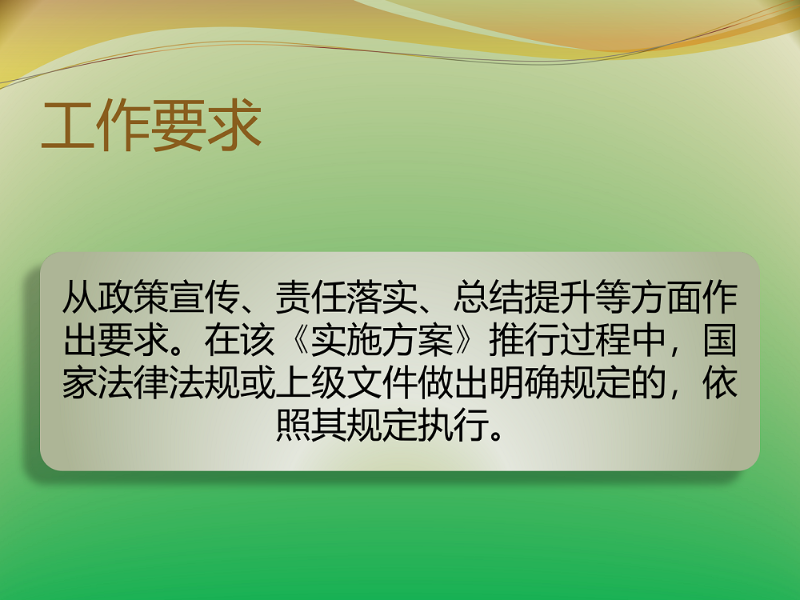 工作要求

从政策宣传、责任落实、总结提升等方面作出要求。在该《实施方案》推行过程中，国家法律法规或上级文件做出明确规定的，依照其规定执行。